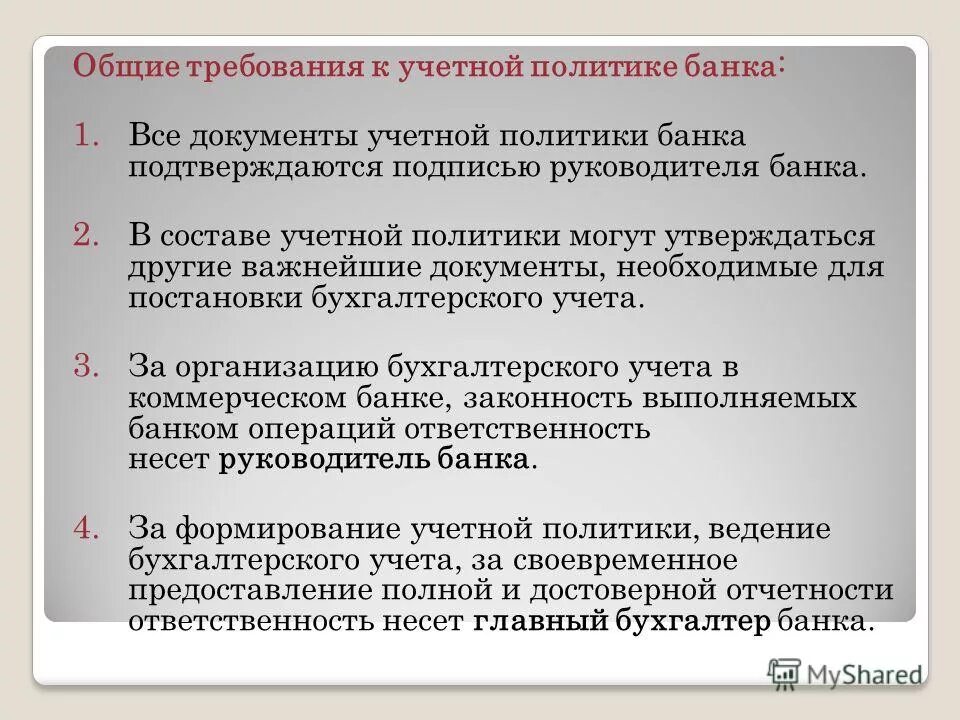 Общие требования к учетной политике банка:

1. Все документы учетной политики банка подтверждаются подписью руководителя банка.

2. В составе учетной политики могут утверждаться другие важнейшие документы, необходимые для постановки бухгалтерского учета.

3. За организацию бухгалтерского учета в коммерческом банке, законность выполняемых банком операций ответственность несет руководитель банка.

4. За формирование учетной политики, ведение бухгалтерского учета, за своевременное предоставление полной и достоверной отчетности ответственность несет главный бухгалтер банка.

MyShared